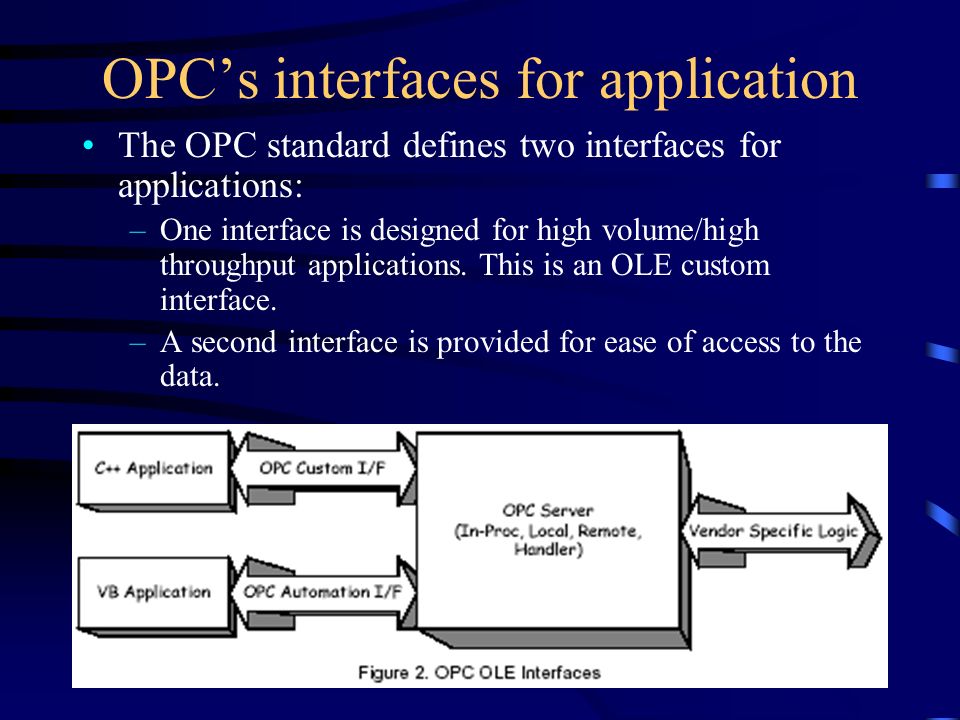 OPC's interfaces for application

• The OPC standard defines two interfaces for applications:
– One interface is designed for high volume/high throughput applications. This is an OLE custom interface.
– A second interface is provided for ease of access to the data.

C++ Application
OPC Custom I/F
VB Application
OPC Automation I/F
OPC Server (In-Proc, Local, Remote, Handler)
Vendor Specific Logic

Figure 2. OPC OLE Interfaces